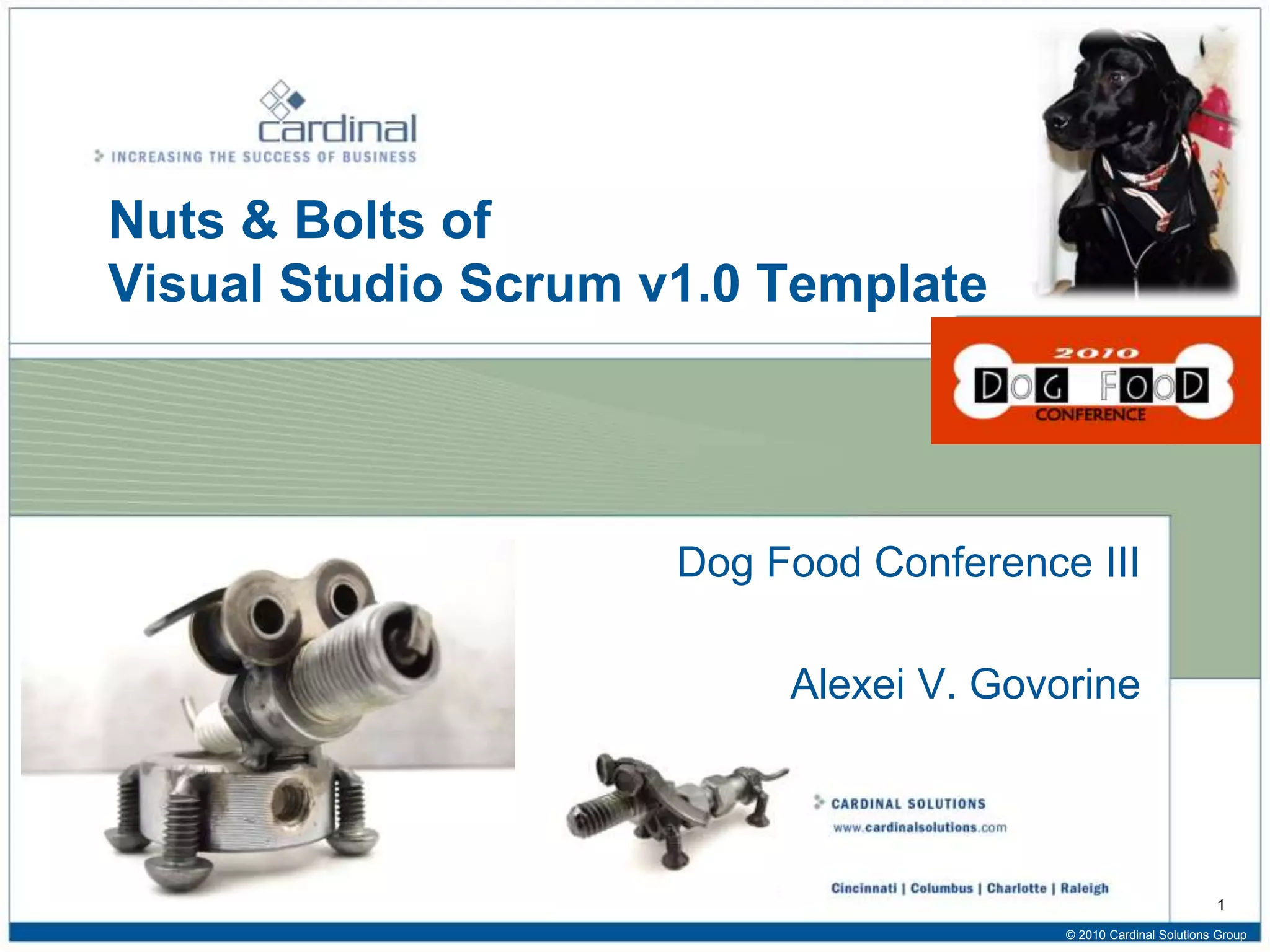 cardinal
INCREASING THE SUCCESS OF BUSINESS

Nuts & Bolts of
Visual Studio Scrum v1.0 Template

2010
DOG FOOD
CONFERENCE

Dog Food Conference III

Alexei V. Govorine

CARDINAL SOLUTIONS
www.cardinalsolutions.com

Cincinnati | Columbus | Charlotte | Raleigh

1

© 2010 Cardinal Solutions Group